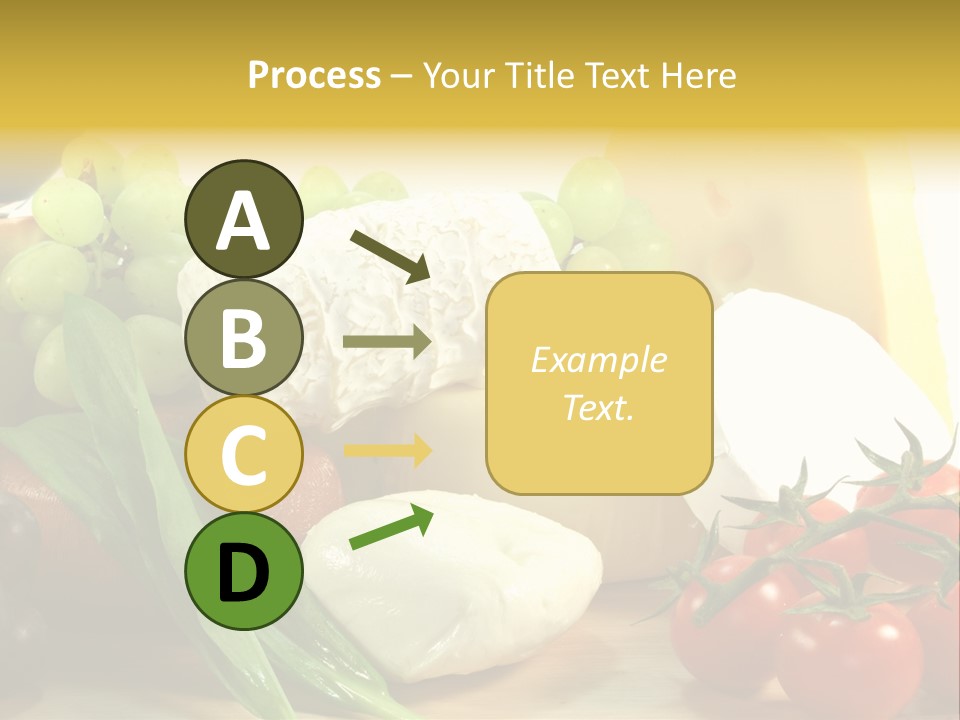 Process – Your Title Text Here

A

B

C

D

Example Text.